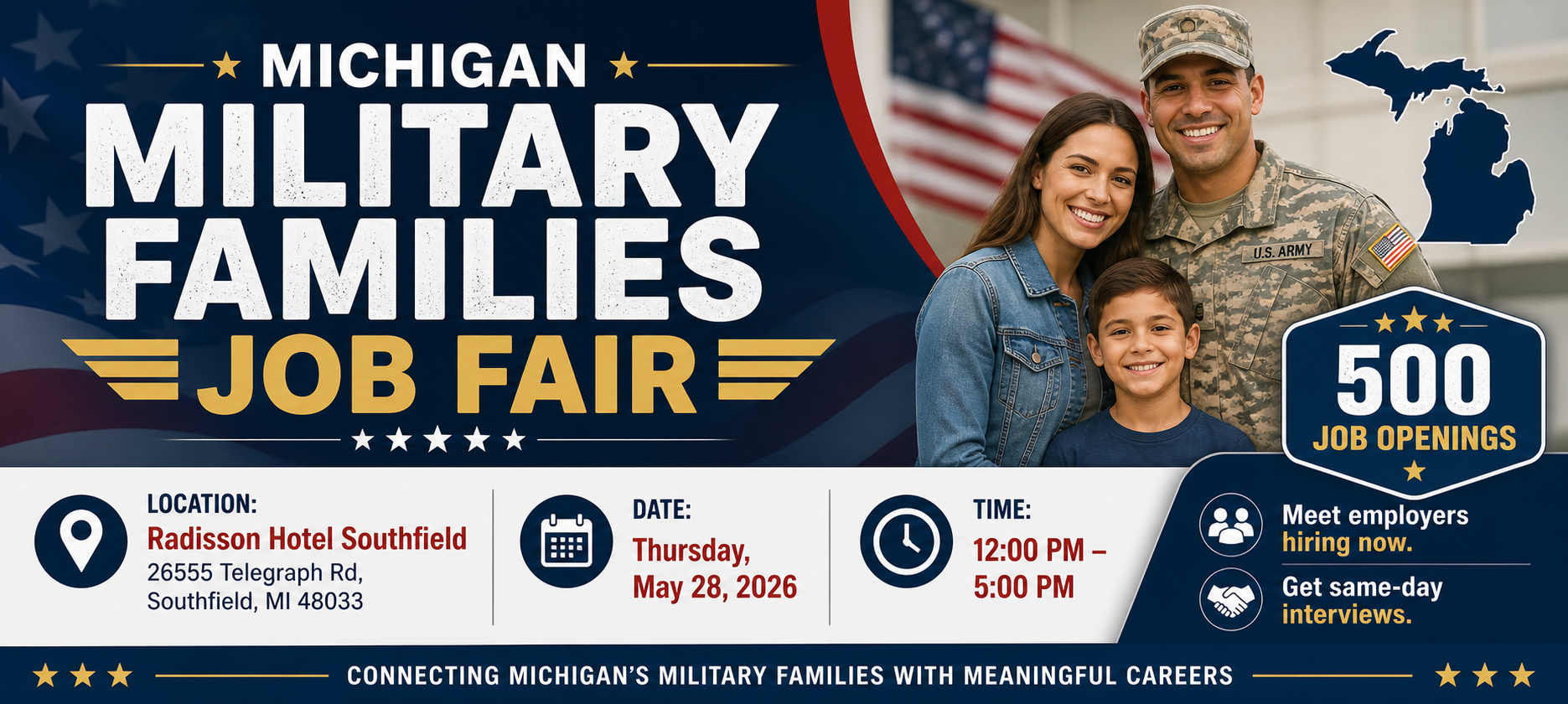 MICHIGAN
MILITARY FAMILIES
JOB FAIR

U.S. ARMY

500
JOB OPENINGS

LOCATION:
Radisson Hotel Southfield
26555 Telegraph Rd, Southfield, MI 48033

DATE:
Thursday, May 28, 2026

TIME:
12:00 PM – 5:00 PM

Meet employers hiring now.

Get same-day interviews.

CONNECTING MICHIGAN'S MILITARY FAMILIES WITH MEANINGFUL CAREERS